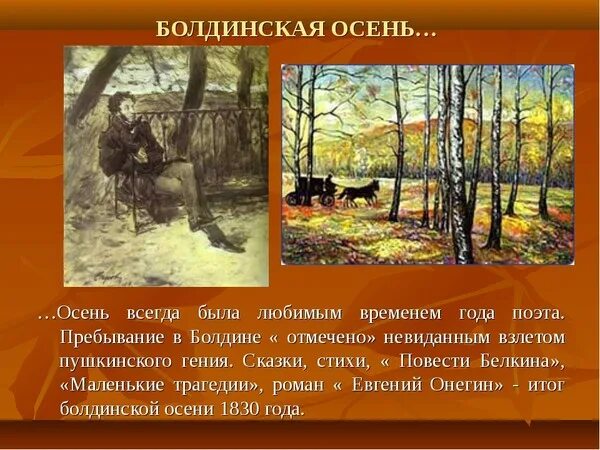 БОЛДИНСКАЯ ОСЕНЬ…

…Осень всегда была любимым временем года поэта. Пребывание в Болдине « отмечено» невиданным взлетом пушкинского гения. Сказки, стихи, « Повести Белкина», «Маленькие трагедии», роман « Евгений Онегин» - итог болдинской осени 1830 года.